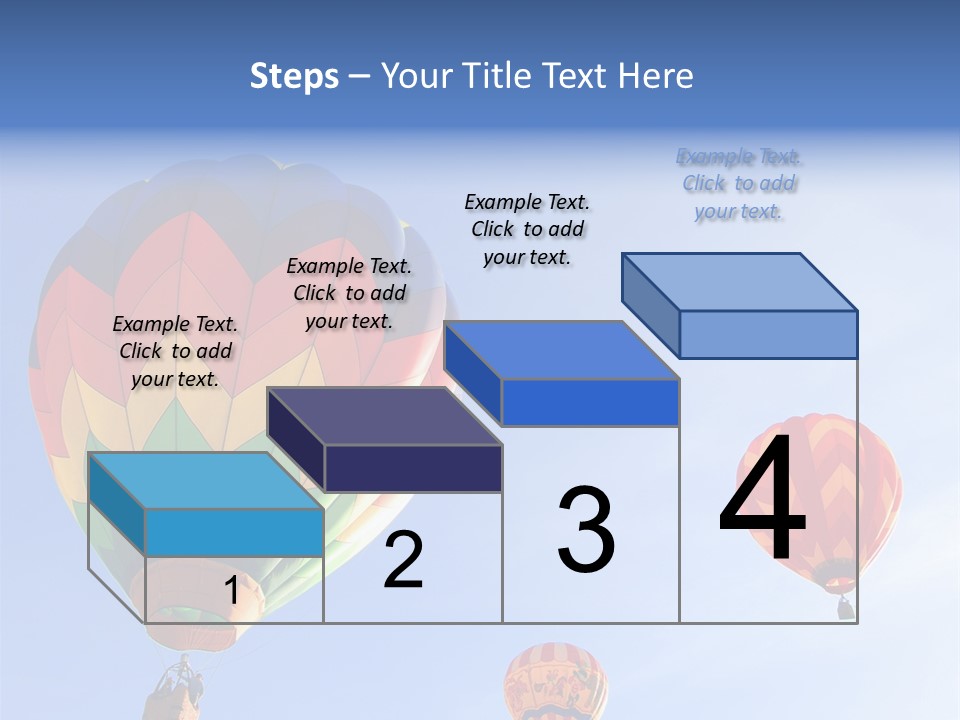 Steps – Your Title Text Here

Example Text. Click to add your text.

Example Text. Click to add your text.

Example Text. Click to add your text.

Example Text. Click to add your text.

1

2

3

4